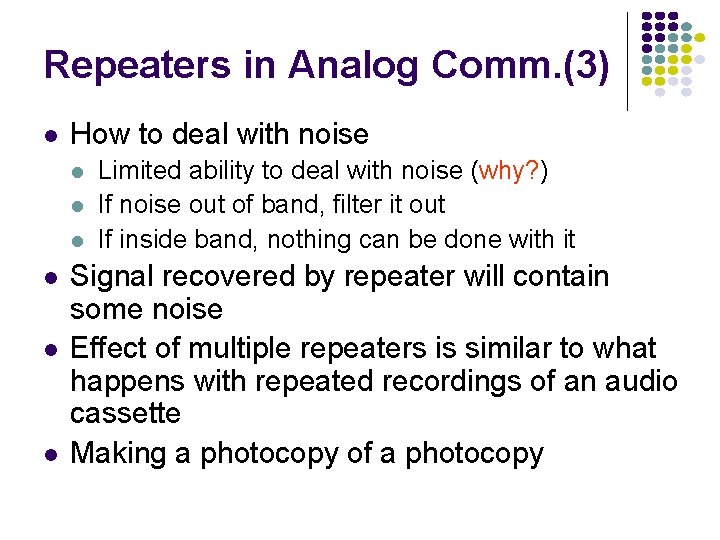 Repeaters in Analog Comm.(3)

- How to deal with noise
  - Limited ability to deal with noise (why?)
  - If noise out of band, filter it out
  - If inside band, nothing can be done with it
- Signal recovered by repeater will contain some noise
- Effect of multiple repeaters is similar to what happens with repeated recordings of an audio cassette
- Making a photocopy of a photocopy